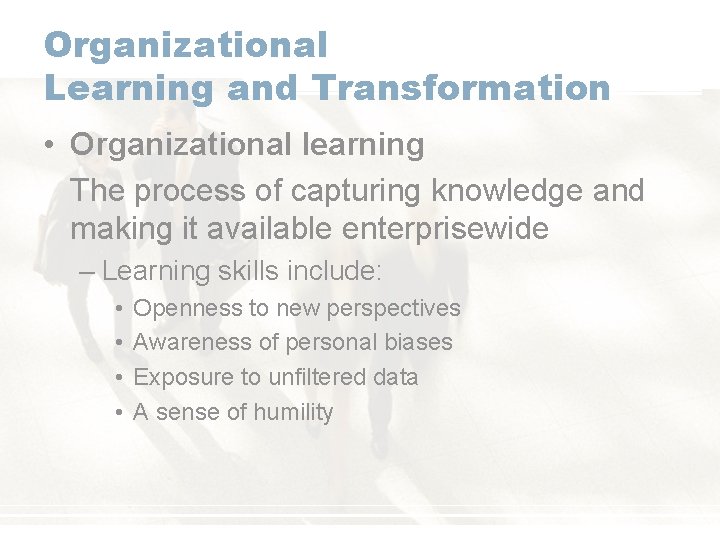 Organizational Learning and Transformation

• Organizational learning

The process of capturing knowledge and making it available enterprisewide

– Learning skills include:

• Openness to new perspectives
• Awareness of personal biases
• Exposure to unfiltered data
• A sense of humility